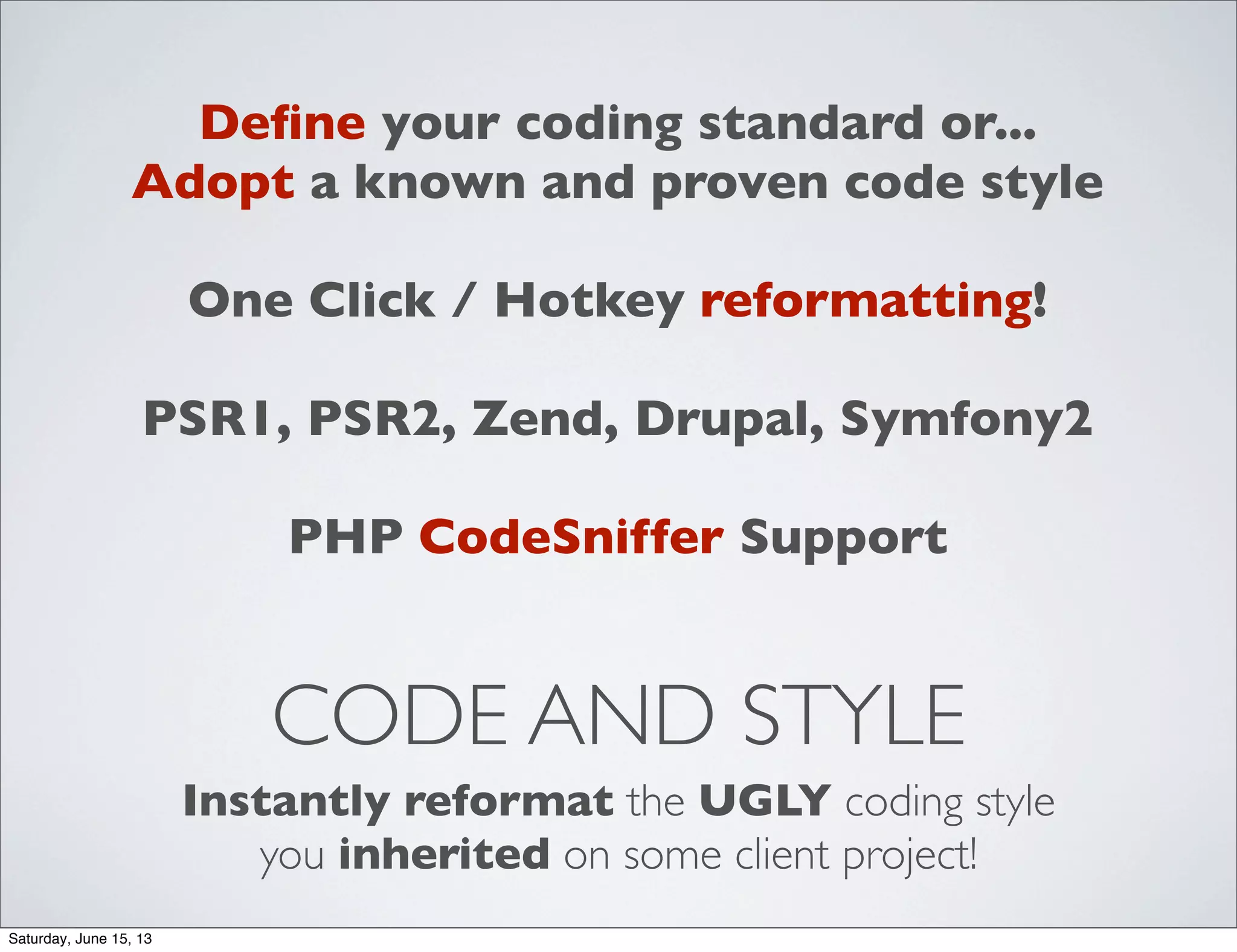 Define your coding standard or...
Adopt a known and proven code style

One Click / Hotkey reformatting!

PSR1, PSR2, Zend, Drupal, Symfony2

PHP CodeSniffer Support

CODE AND STYLE

Instantly reformat the UGLY coding style you inherited on some client project!

Saturday, June 15, 13